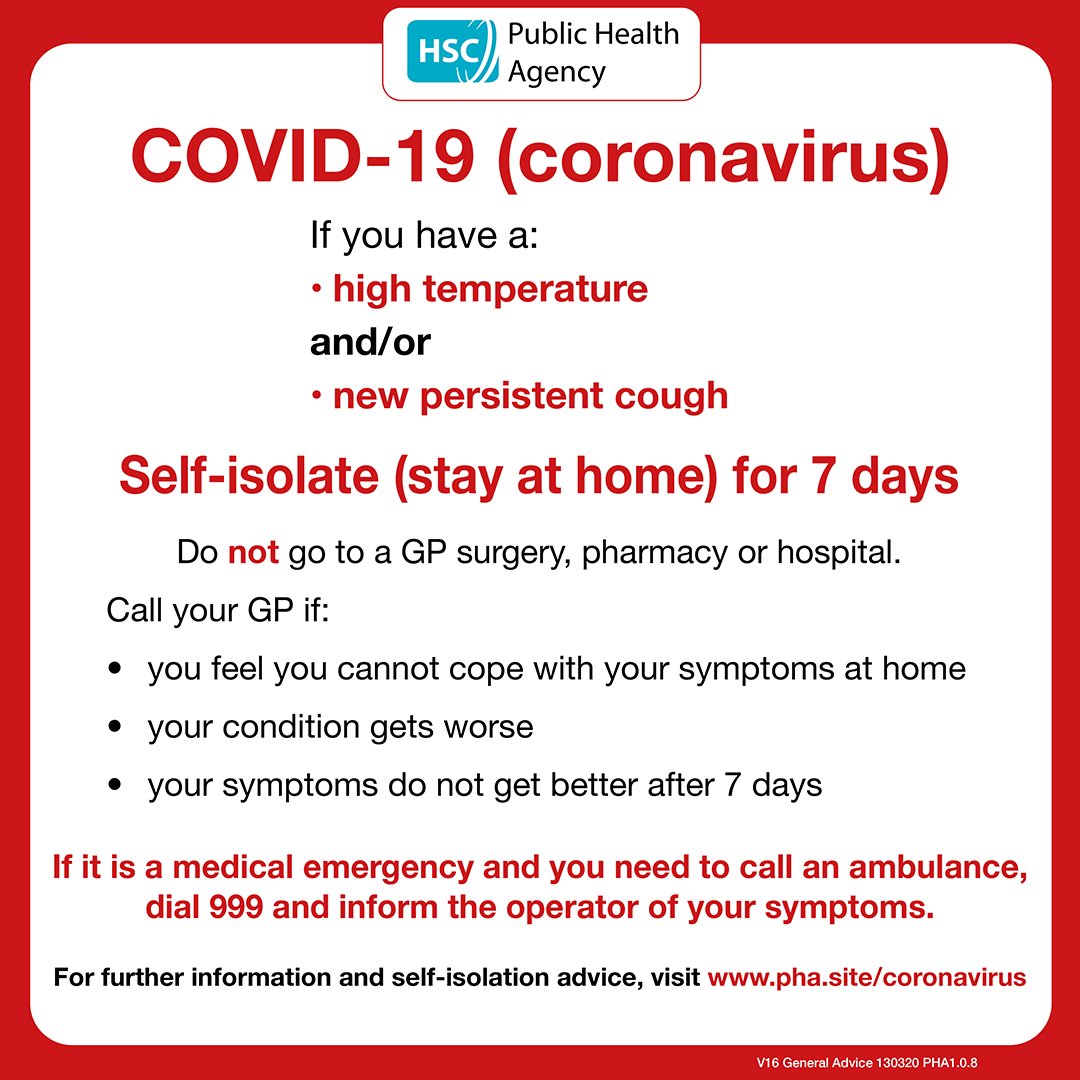 HSC Public Health Agency

COVID-19 (coronavirus)

If you have a:
• high temperature
and/or
• new persistent cough

Self-isolate (stay at home) for 7 days

Do not go to a GP surgery, pharmacy or hospital.

Call your GP if:

• you feel you cannot cope with your symptoms at home
• your condition gets worse
• your symptoms do not get better after 7 days

If it is a medical emergency and you need to call an ambulance, dial 999 and inform the operator of your symptoms.

For further information and self-isolation advice, visit www.pha.site/coronavirus

V16 General Advice 130320 PHA1.0.8